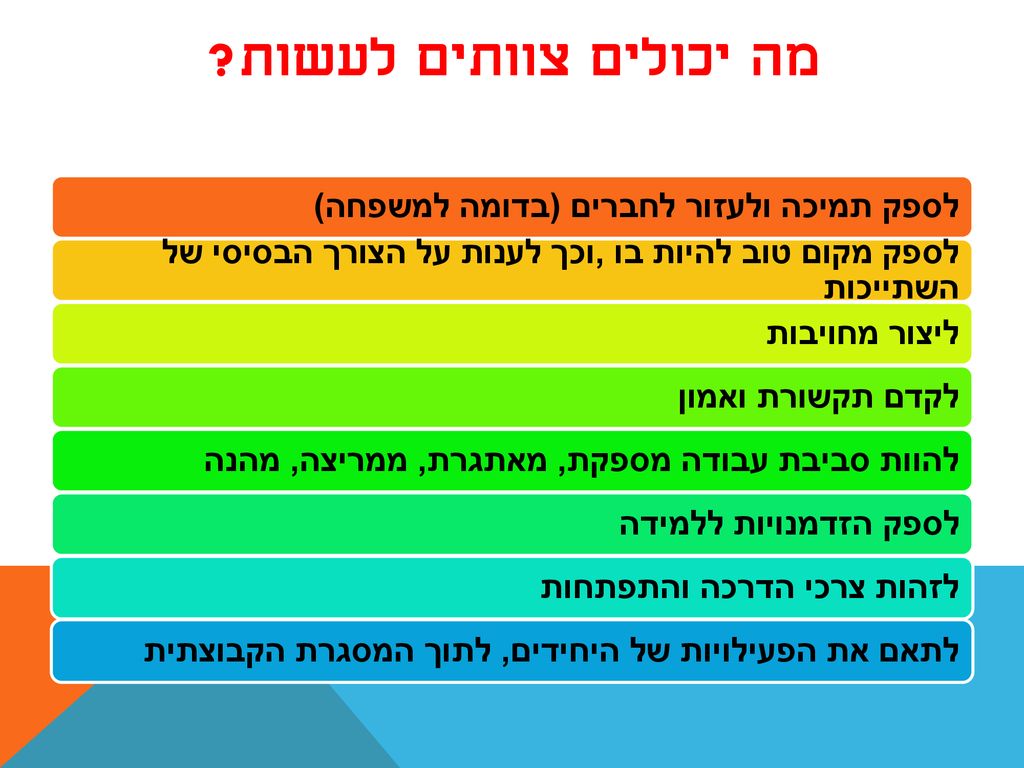 מה יכולים צוותים לעשות?

לספק תמיכה ולעזור לחברים (בדומה למשפחה)

לספק מקום טוב להיות בו ,וכך לענות על הצורך הבסיסי של השתייכות

ליצור מחויבות

לקדם תקשורת ואמון

להוות סביבת עבודה מספקת, מאתגרת, ממריצה, מהנה

לספק הזדמנויות ללמידה

לזהות צרכי הדרכה והתפתחות

לתאם את הפעילויות של היחידים, לתוך המסגרת הקבוצתית